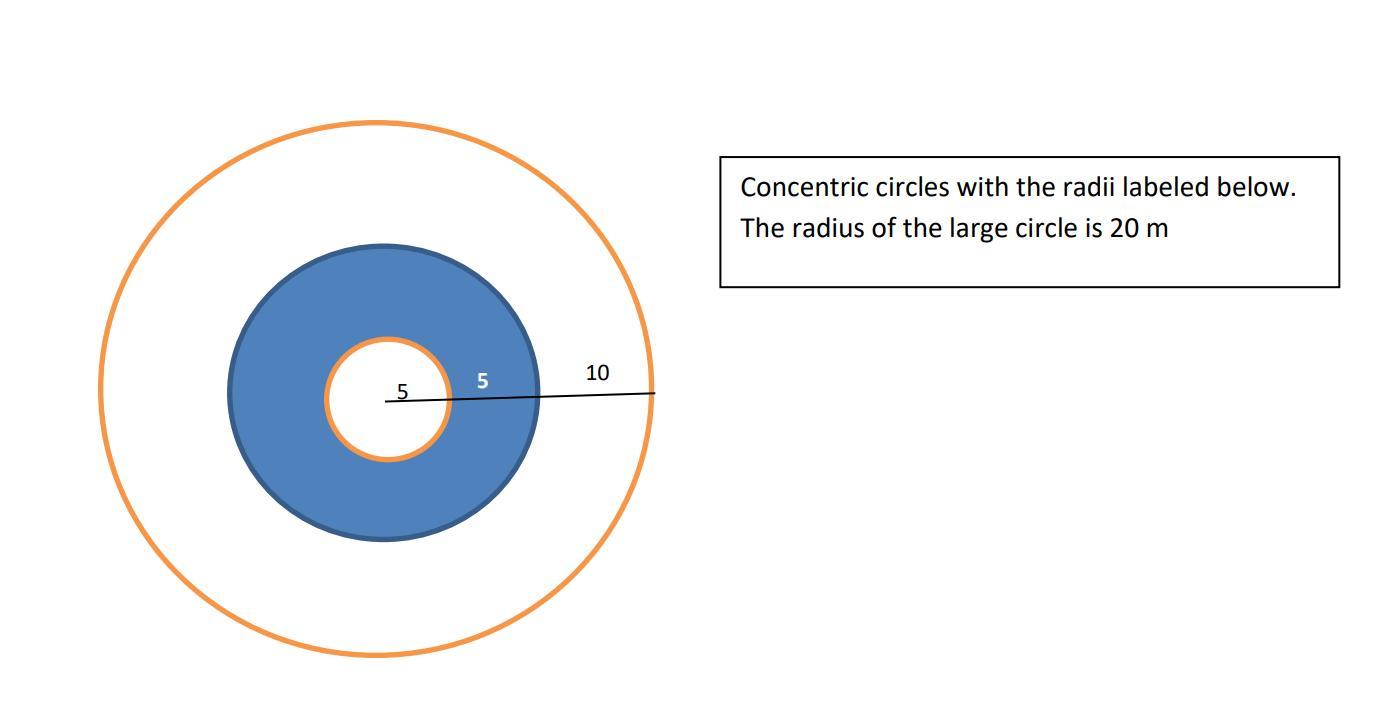 5
5
10

Concentric circles with the radii labeled below.
The radius of the large circle is 20 m